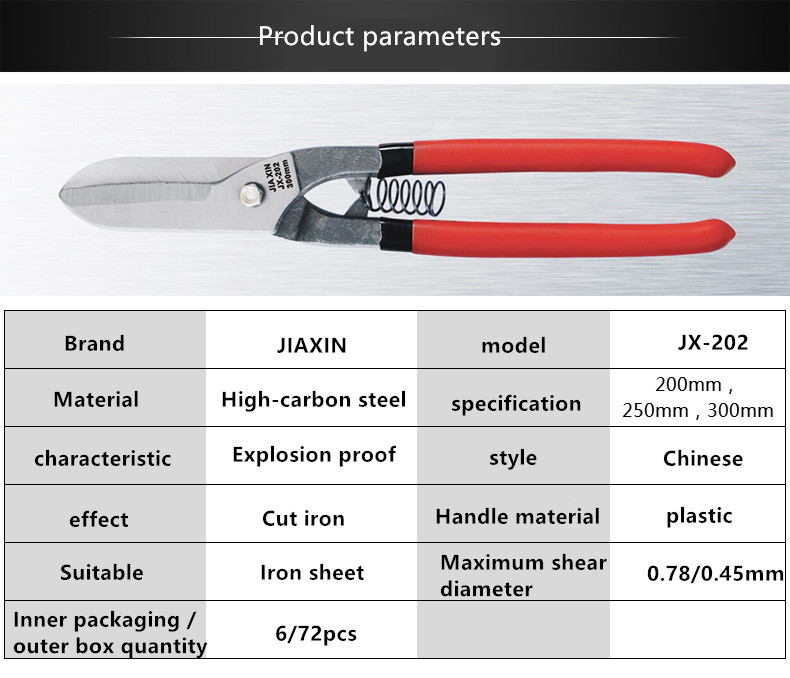 Product parameters

JIA XIN
JX-202
300mm

| Brand | JIAXIN | model | JX-202 |
|---|---|---|---|
| Material | High-carbon steel | specification | 200mm , 250mm , 300mm |
| characteristic | Explosion proof | style | Chinese |
| effect | Cut iron | Handle material | plastic |
| Suitable | Iron sheet | Maximum shear diameter | 0.78/0.45mm |
| Inner packaging / outer box quantity | 6/72pcs | | |